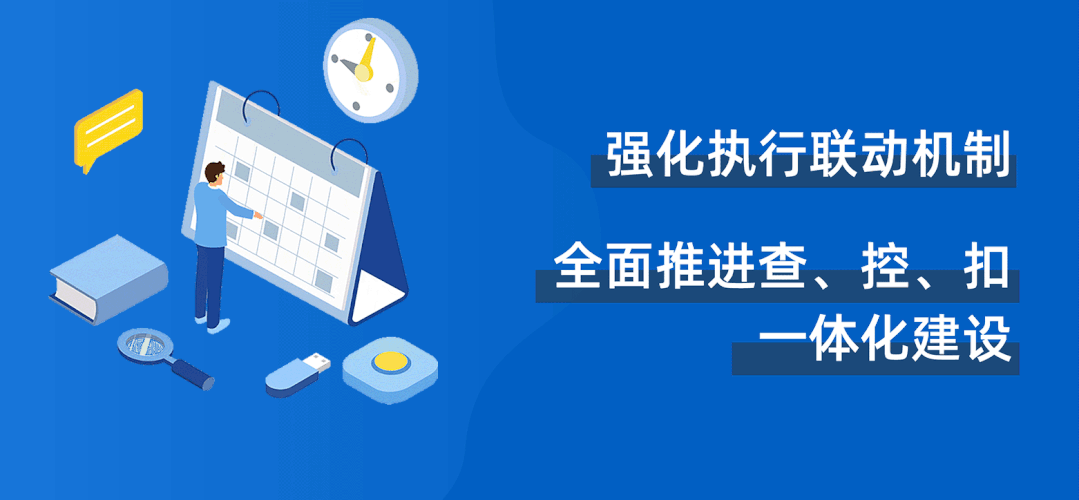 强化执行联动机制

全面推进查、控、扣一体化建设